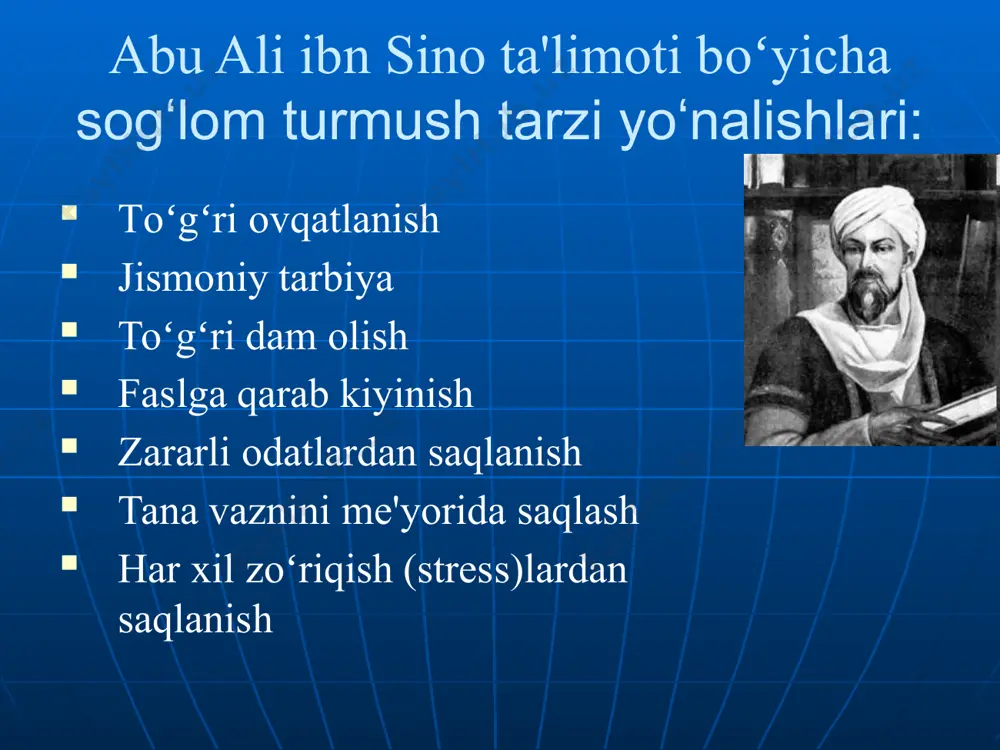 Abu Ali ibn Sino ta'limoti bo‘yicha sog‘lom turmush tarzi yo‘nalishlari:

- To‘g‘ri ovqatlanish
- Jismoniy tarbiya
- To‘g‘ri dam olish
- Faslga qarab kiyinish
- Zararli odatlardan saqlanish
- Tana vaznini me'yorida saqlash
- Har xil zo‘riqish (stress)lardan saqlanish